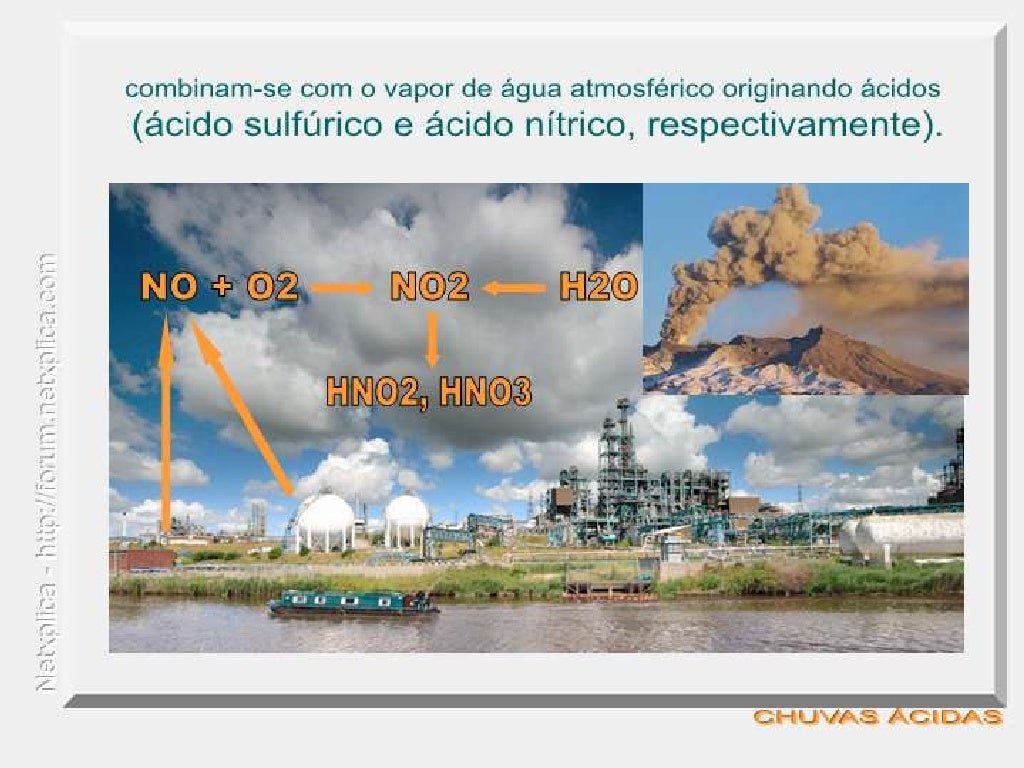 combinam-se com o vapor de água atmosférico originando ácidos (ácido sulfúrico e ácido nítrico, respectivamente).

NO + O2 → NO2 ← H2O

HNO2, HNO3

CHUVAS ÁCIDAS

Netxplica - http://forum.netxplica.com